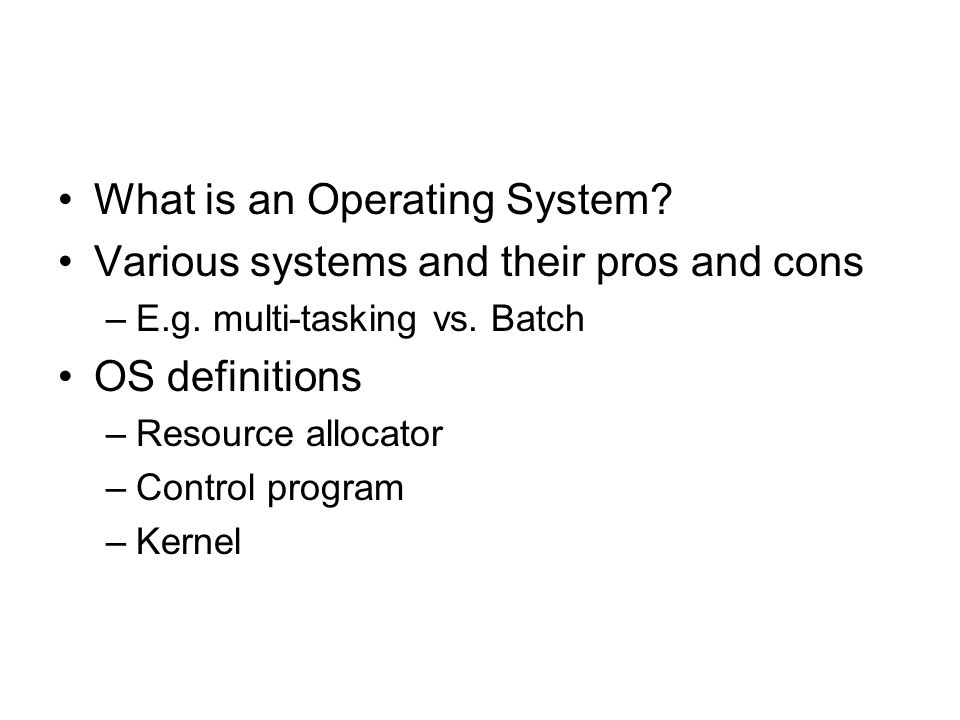 • What is an Operating System?
• Various systems and their pros and cons
– E.g. multi-tasking vs. Batch
• OS definitions
– Resource allocator
– Control program
– Kernel